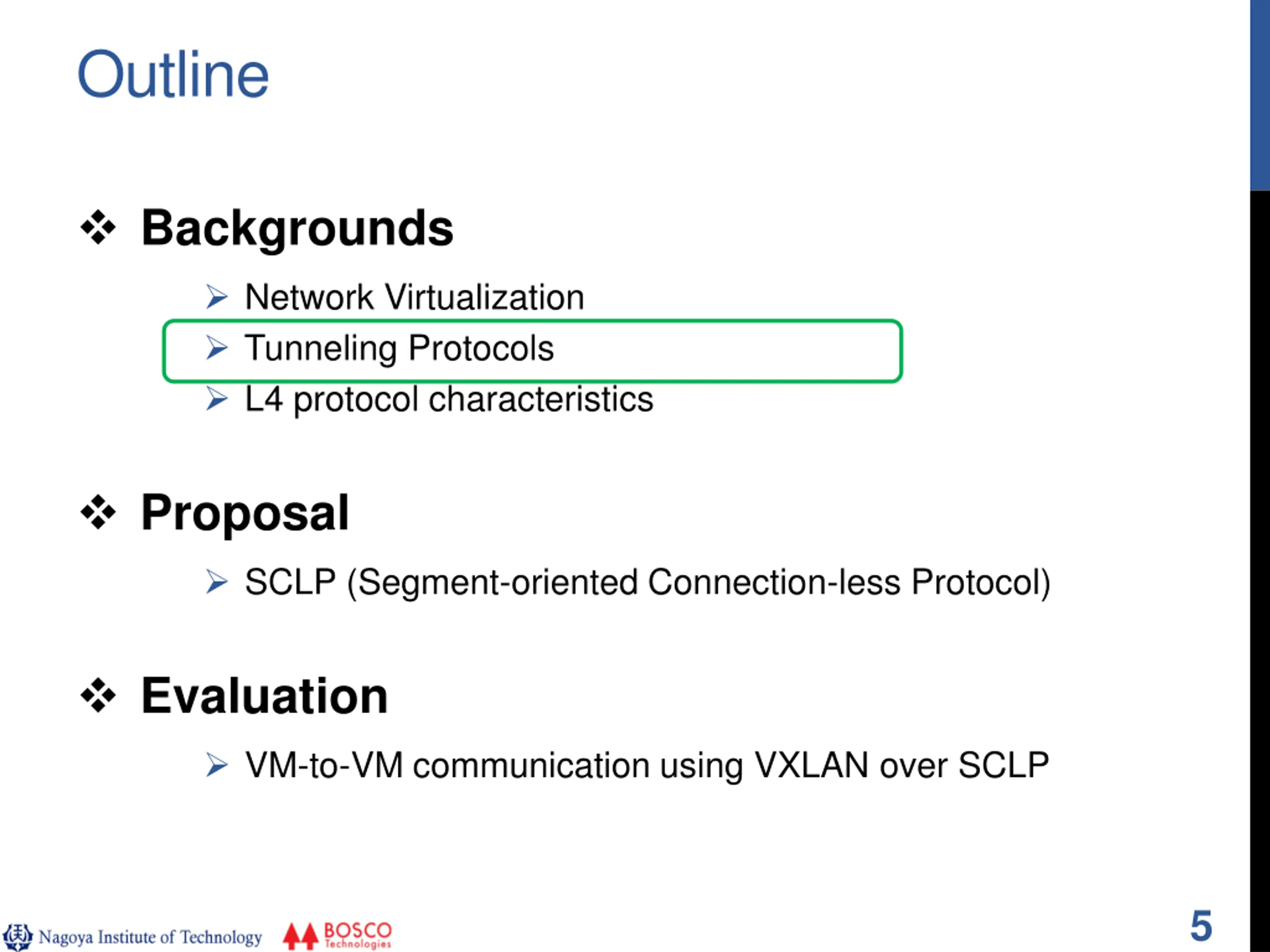 Outline

❖ Backgrounds

➢ Network Virtualization
➢ Tunneling Protocols
➢ L4 protocol characteristics

❖ Proposal

➢ SCLP (Segment-oriented Connection-less Protocol)

❖ Evaluation

➢ VM-to-VM communication using VXLAN over SCLP

Nagoya Institute of Technology BOSCO Technologies 5